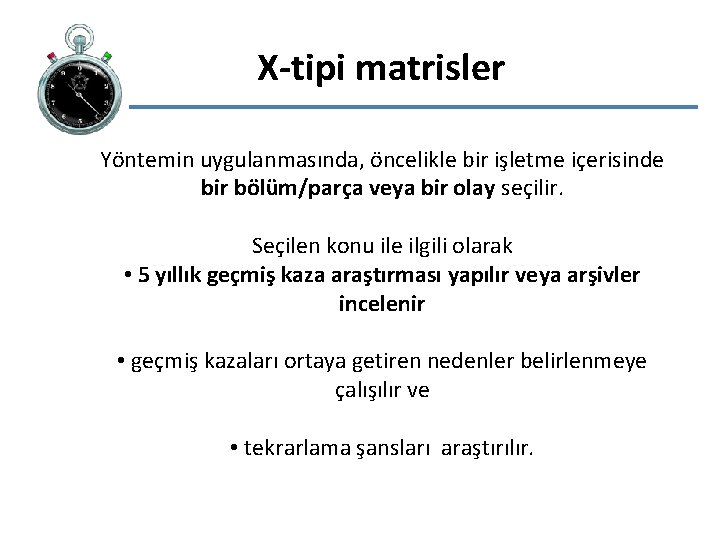 X-tipi matrisler

Yöntemin uygulanmasında, öncelikle bir işletme içerisinde bir bölüm/parça veya bir olay seçilir.

Seçilen konu ile ilgili olarak
• 5 yıllık geçmiş kaza araştırması yapılır veya arşivler incelenir

• geçmiş kazaları ortaya getiren nedenler belirlenmeye çalışılır ve

• tekrarlama şansları araştırılır.